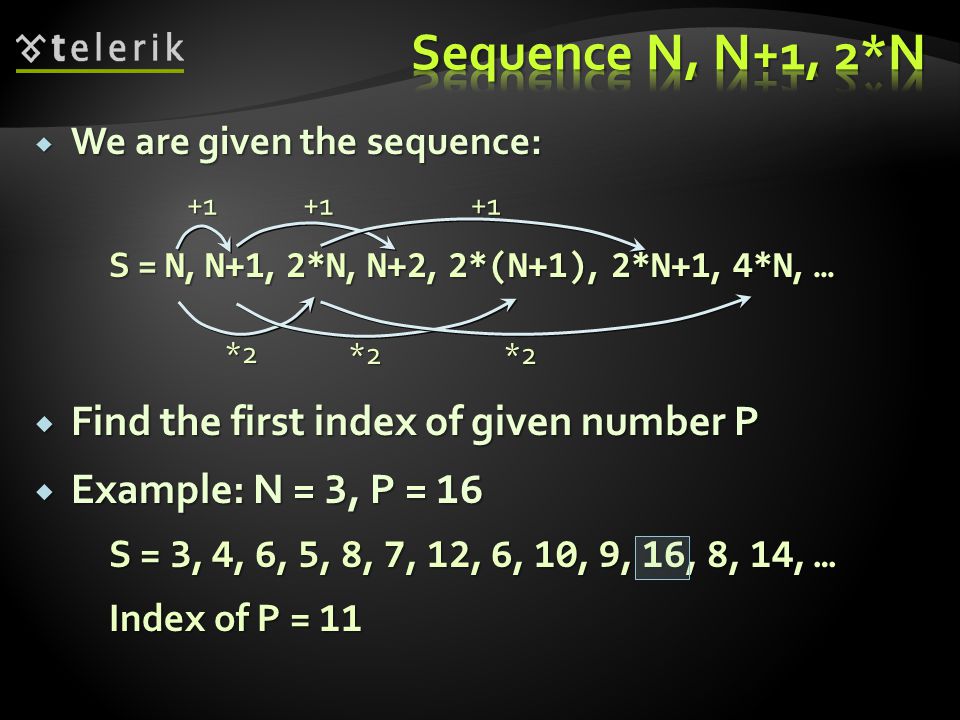 telerik

Sequence N, N+1, 2*N

We are given the sequence:

+1 +1 +1

S = N, N+1, 2*N, N+2, 2*(N+1), 2*N+1, 4*N, …

*2 *2 *2

Find the first index of given number P

Example: N = 3, P = 16

S = 3, 4, 6, 5, 8, 7, 12, 6, 10, 9, 16, 8, 14, …

Index of P = 11